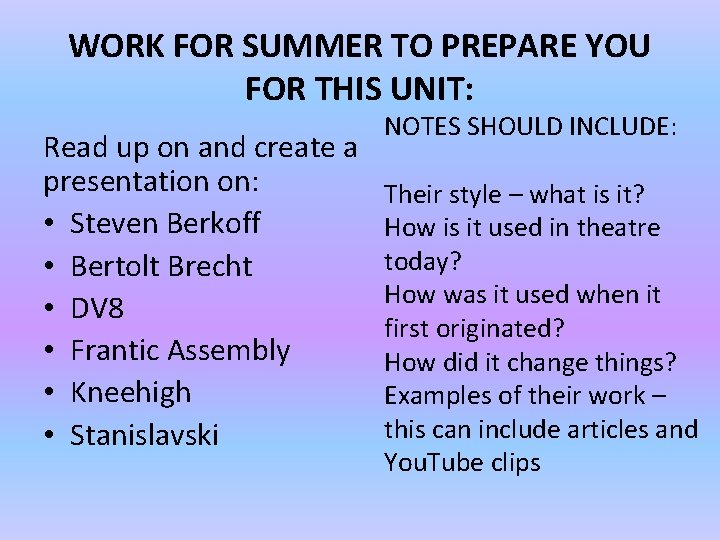 WORK FOR SUMMER TO PREPARE YOU FOR THIS UNIT:

Read up on and create a presentation on:
• Steven Berkoff
• Bertolt Brecht
• DV8
• Frantic Assembly
• Kneehigh
• Stanislavski

NOTES SHOULD INCLUDE:

Their style – what is it?
How is it used in theatre today?
How was it used when it first originated?
How did it change things?
Examples of their work – this can include articles and YouTube clips